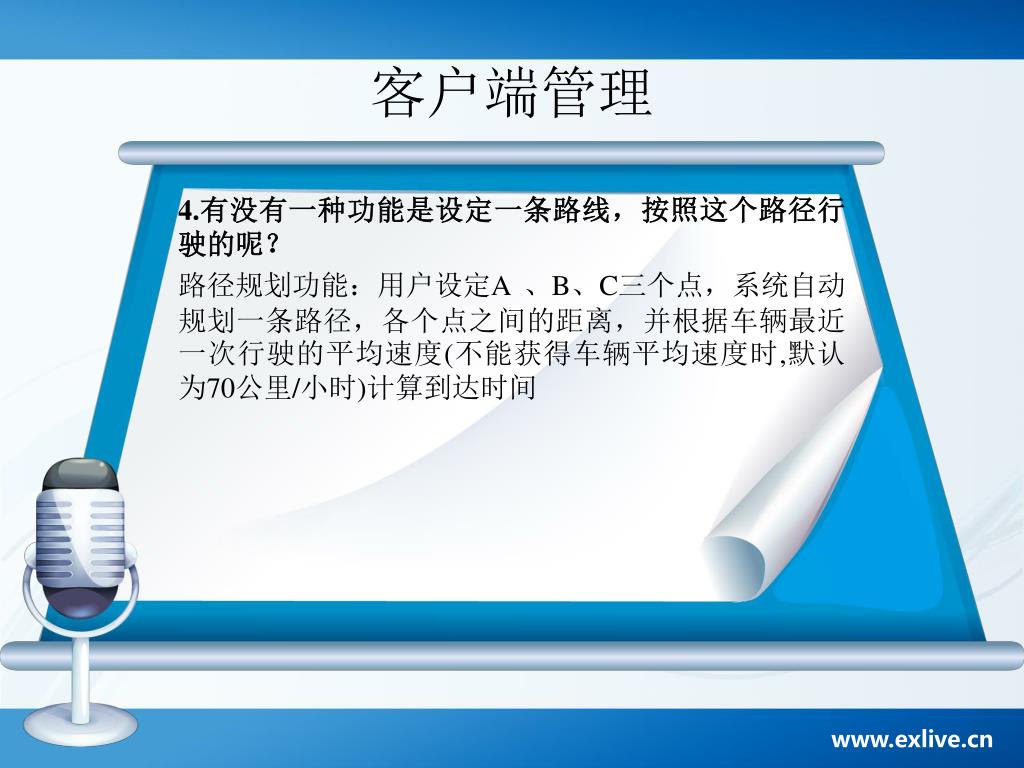 客户端管理

4.有没有一种功能是设定一条路线，按照这个路径行驶的呢？

路径规划功能：用户设定A 、B、C三个点，系统自动规划一条路径，各个点之间的距离，并根据车辆最近一次行驶的平均速度(不能获得车辆平均速度时,默认为70公里/小时)计算到达时间

www.exlive.cn